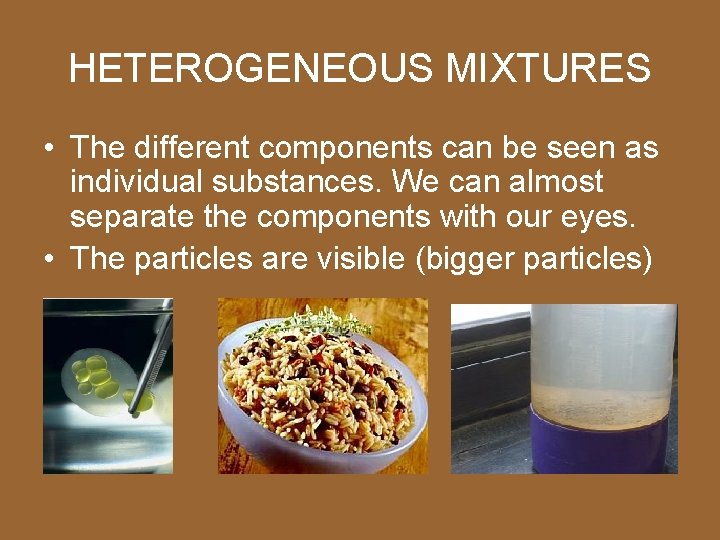 HETEROGENEOUS MIXTURES

• The different components can be seen as individual substances. We can almost separate the components with our eyes.

• The particles are visible (bigger particles)